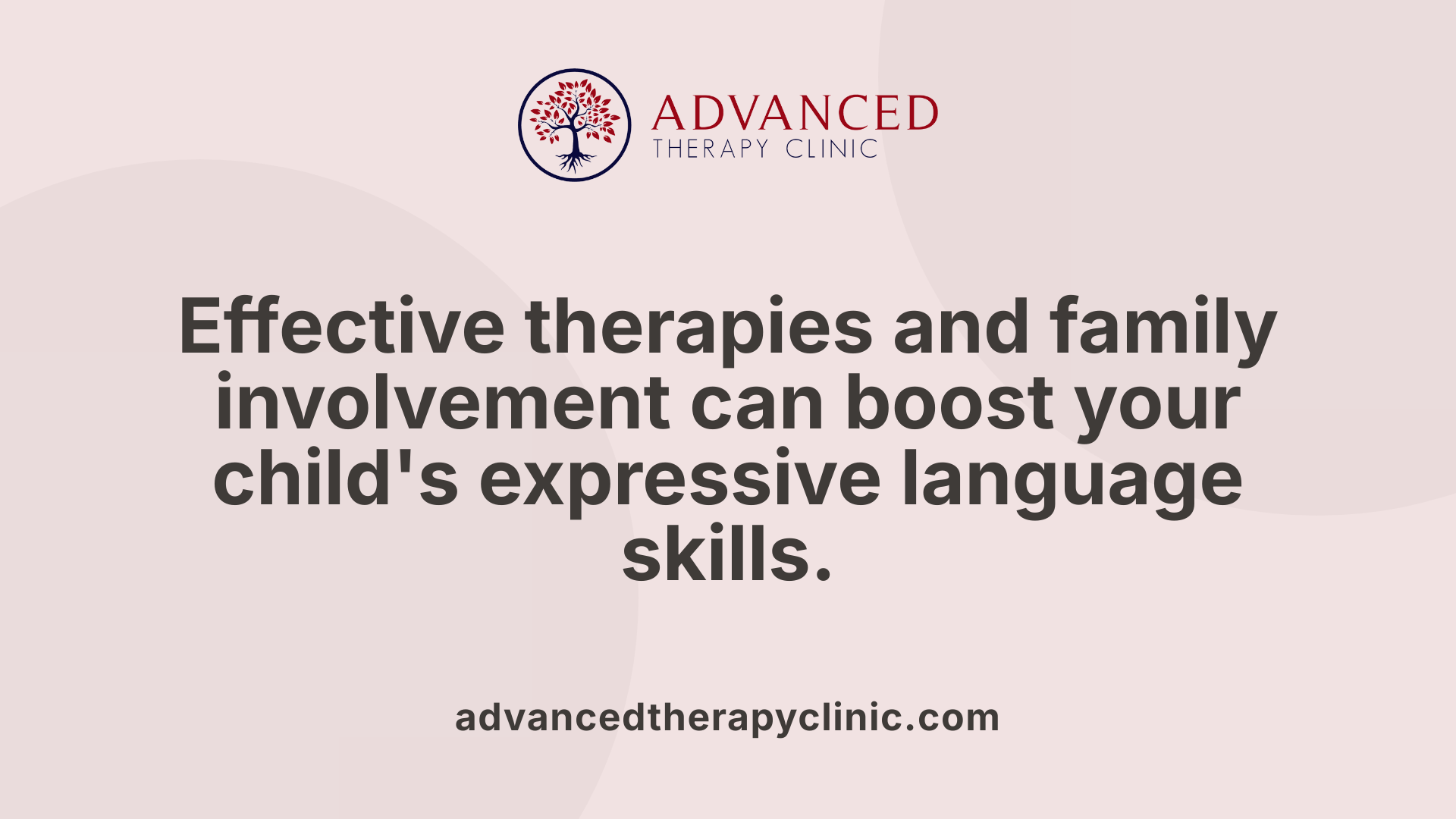 ADVANCED
THERAPY CLINIC

Effective therapies and family involvement can boost your child's expressive language skills.

advancedtherapyclinic.com